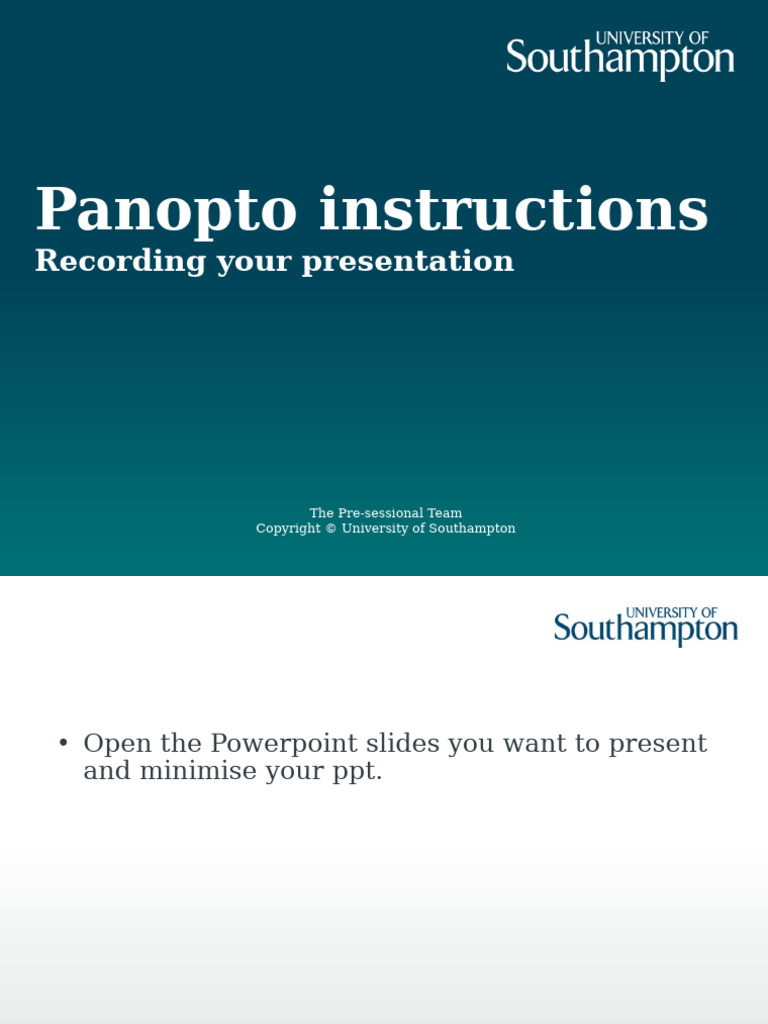 UNIVERSITY OF
Southampton

Panopto instructions
Recording your presentation

The Pre-sessional Team
Copyright © University of Southampton

UNIVERSITY OF
Southampton

• Open the Powerpoint slides you want to present and minimise your ppt.